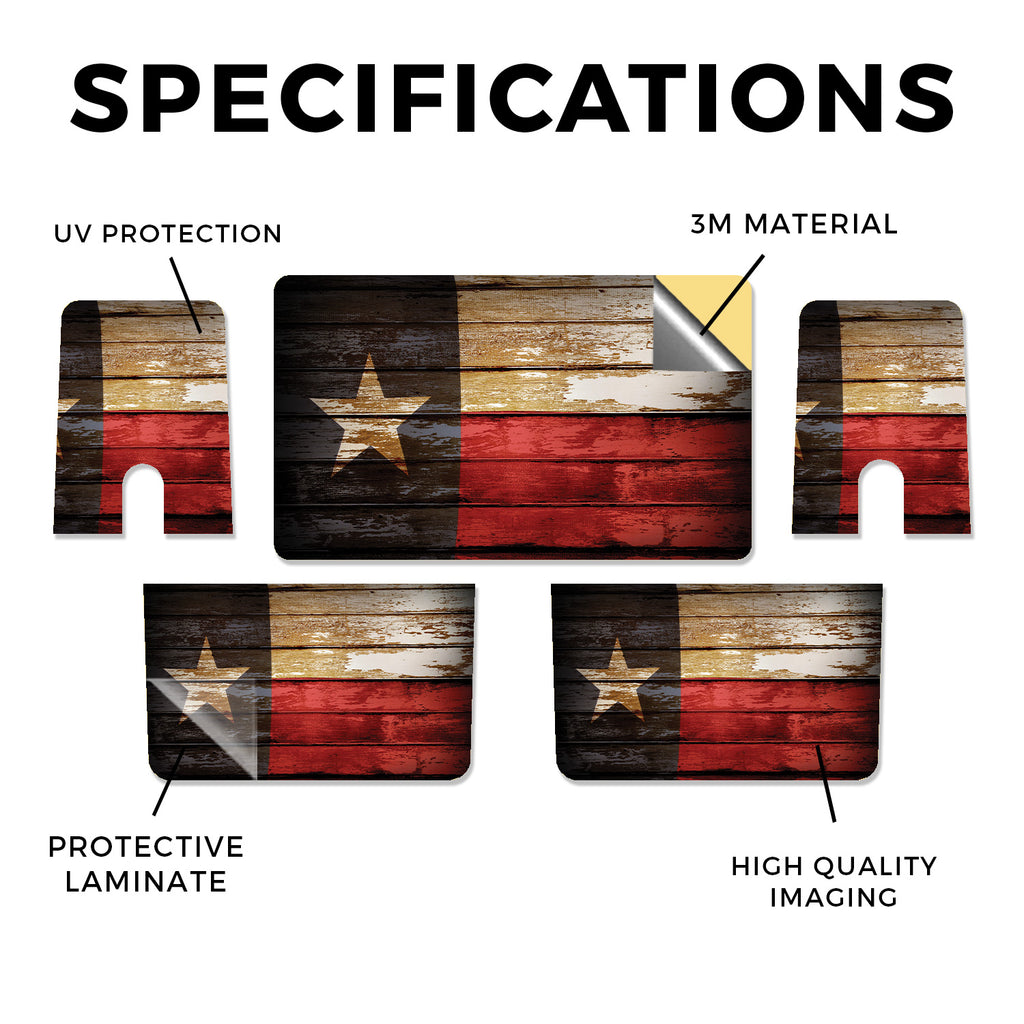 SPECIFICATIONS

UV PROTECTION

3M MATERIAL

PROTECTIVE LAMINATE

HIGH QUALITY IMAGING